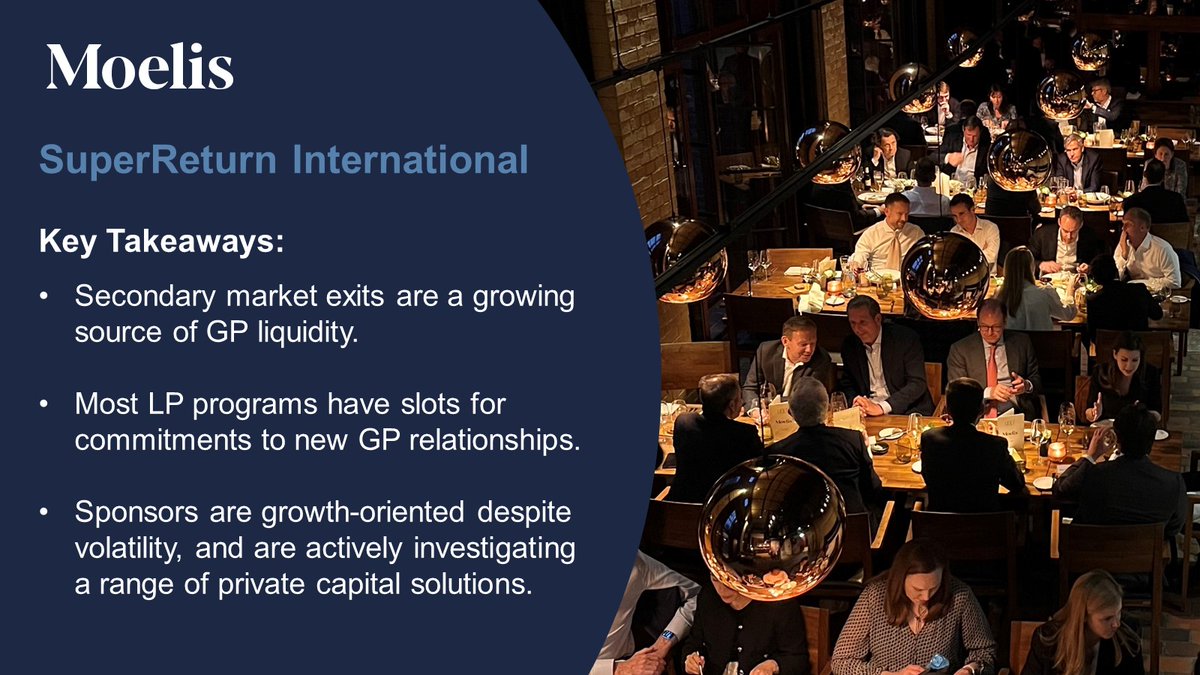 Moelis

SuperReturn International

Key Takeaways:

• Secondary market exits are a growing source of GP liquidity.

• Most LP programs have slots for commitments to new GP relationships.

• Sponsors are growth-oriented despite volatility, and are actively investigating a range of private capital solutions.